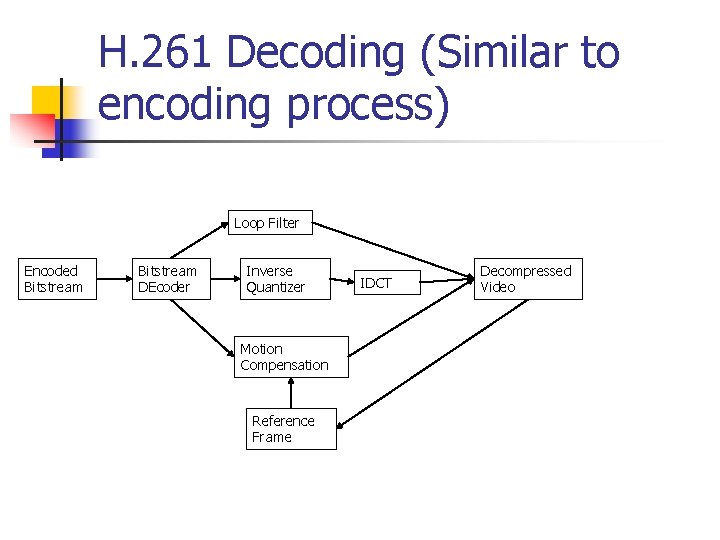 H.261 Decoding (Similar to encoding process)

Loop Filter

Encoded Bitstream

Bitstream DEcoder

Inverse Quantizer

IDCT

Decompressed Video

Motion Compensation

Reference Frame